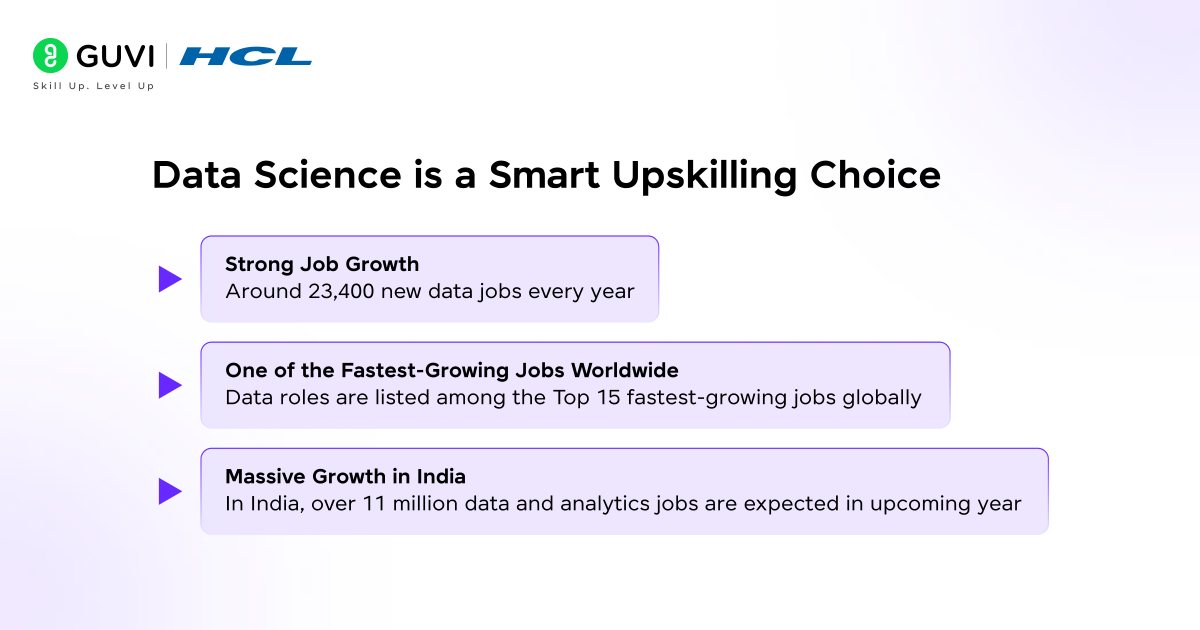 GUVI | HCL
Skill Up. Level Up

Data Science is a Smart Upskilling Choice

Strong Job Growth
Around 23,400 new data jobs every year

One of the Fastest-Growing Jobs Worldwide
Data roles are listed among the Top 15 fastest-growing jobs globally

Massive Growth in India
In India, over 11 million data and analytics jobs are expected in upcoming year